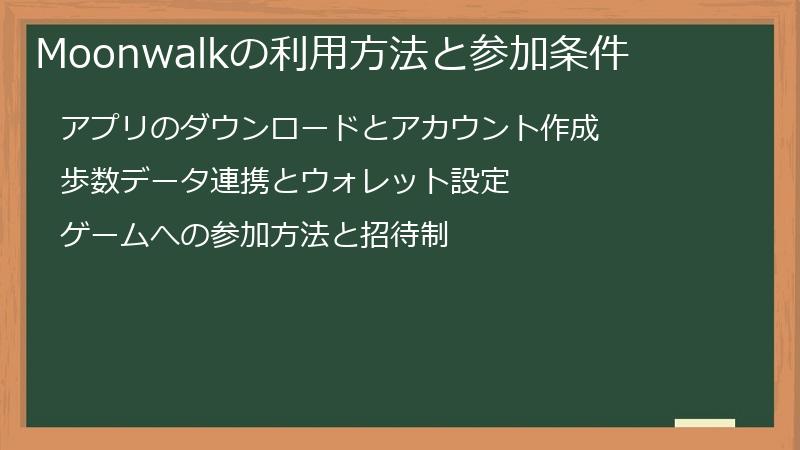 Moonwalkの利用方法と参加条件

アプリのダウンロードとアカウント作成

歩数データ連携とウォレット設定

ゲームへの参加方法と招待制